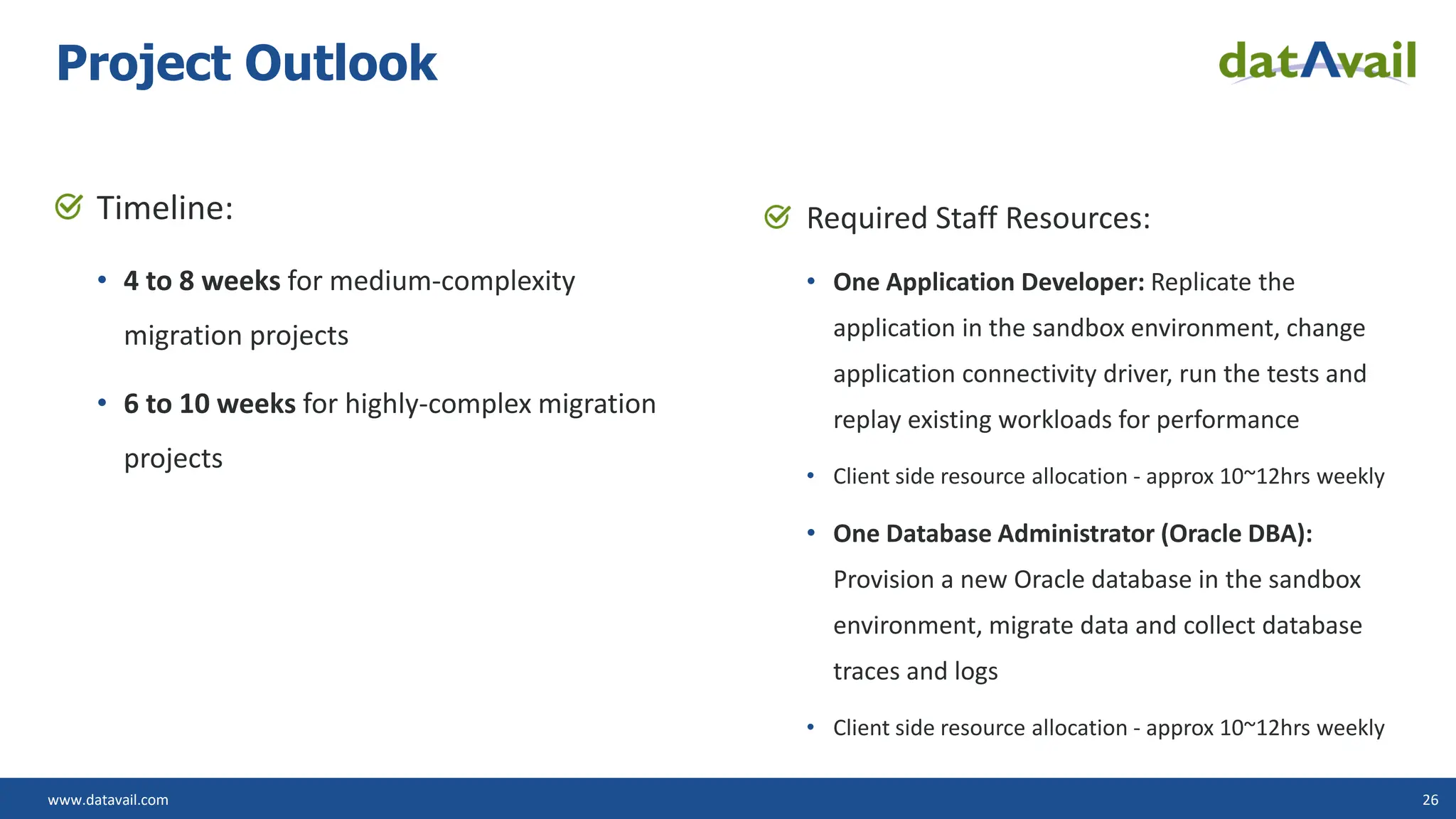 Project Outlook

datAvail

Timeline:

• 4 to 8 weeks for medium-complexity migration projects

• 6 to 10 weeks for highly-complex migration projects

Required Staff Resources:

• One Application Developer: Replicate the application in the sandbox environment, change application connectivity driver, run the tests and replay existing workloads for performance

• Client side resource allocation - approx 10~12hrs weekly

• One Database Administrator (Oracle DBA): Provision a new Oracle database in the sandbox environment, migrate data and collect database traces and logs

• Client side resource allocation - approx 10~12hrs weekly

www.datavail.com

26